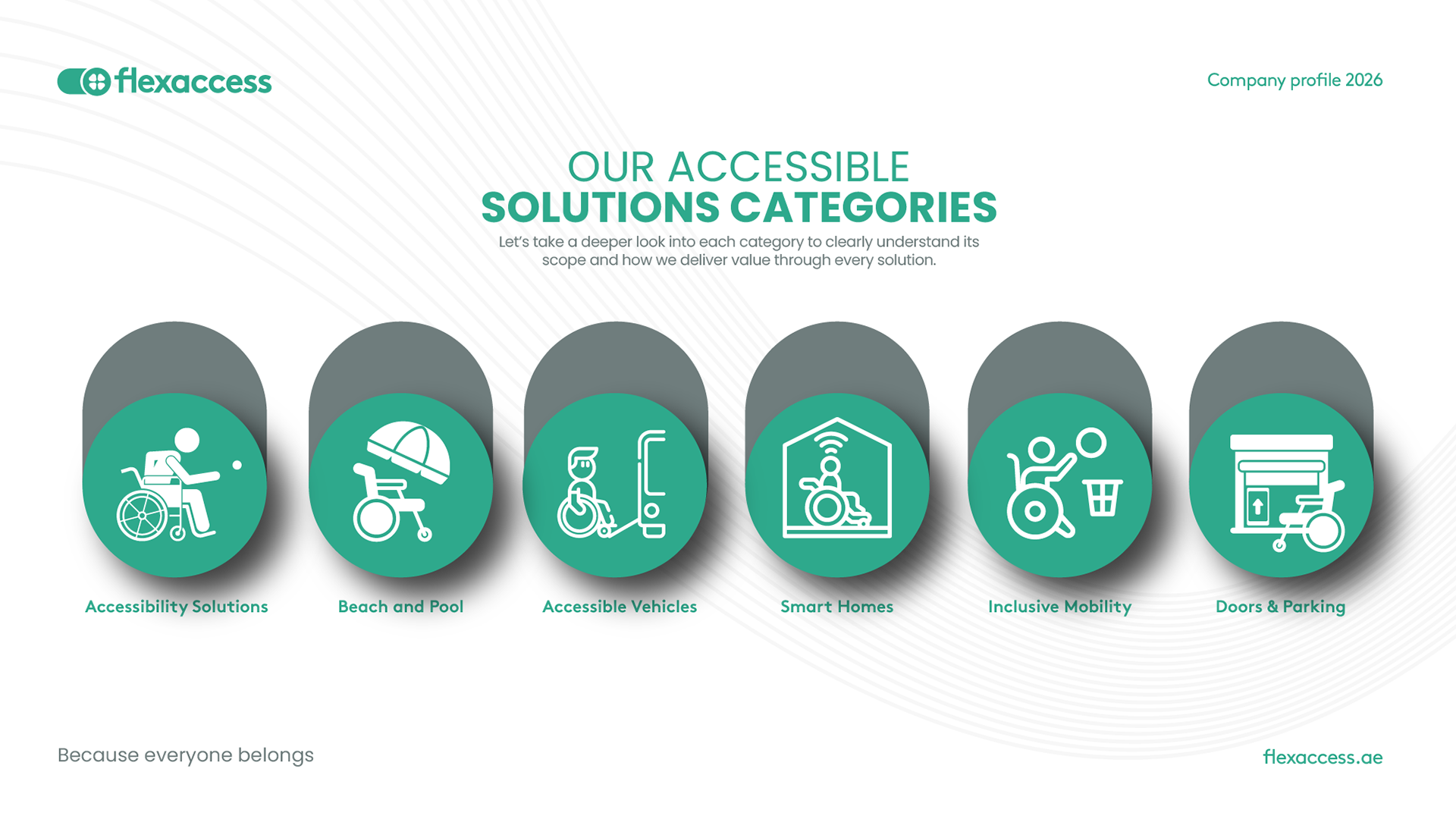 flexaccess

Company profile 2026

OUR ACCESSIBLE
SOLUTIONS CATEGORIES

Let's take a deeper look into each category to clearly understand its scope and how we deliver value through every solution.

Accessibility Solutions

Beach and Pool

Accessible Vehicles

Smart Homes

Inclusive Mobility

Doors & Parking

Because everyone belongs

flexaccess.ae